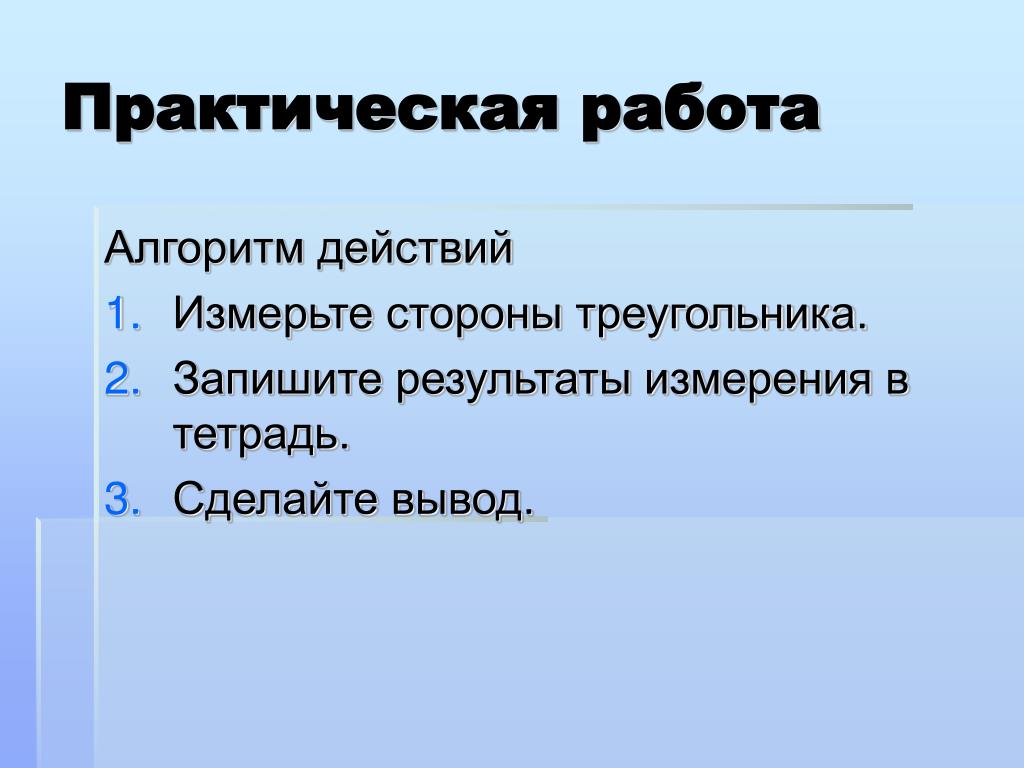 Практическая работа

Алгоритм действий

1. Измерьте стороны треугольника.
2. Запишите результаты измерения в тетрадь.
3. Сделайте вывод.